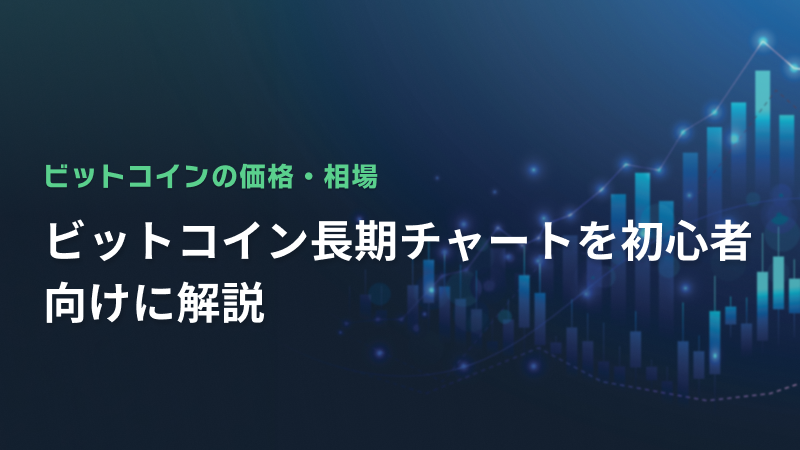 ビットコインの価格・相場

ビットコイン長期チャートを初心者向けに解説